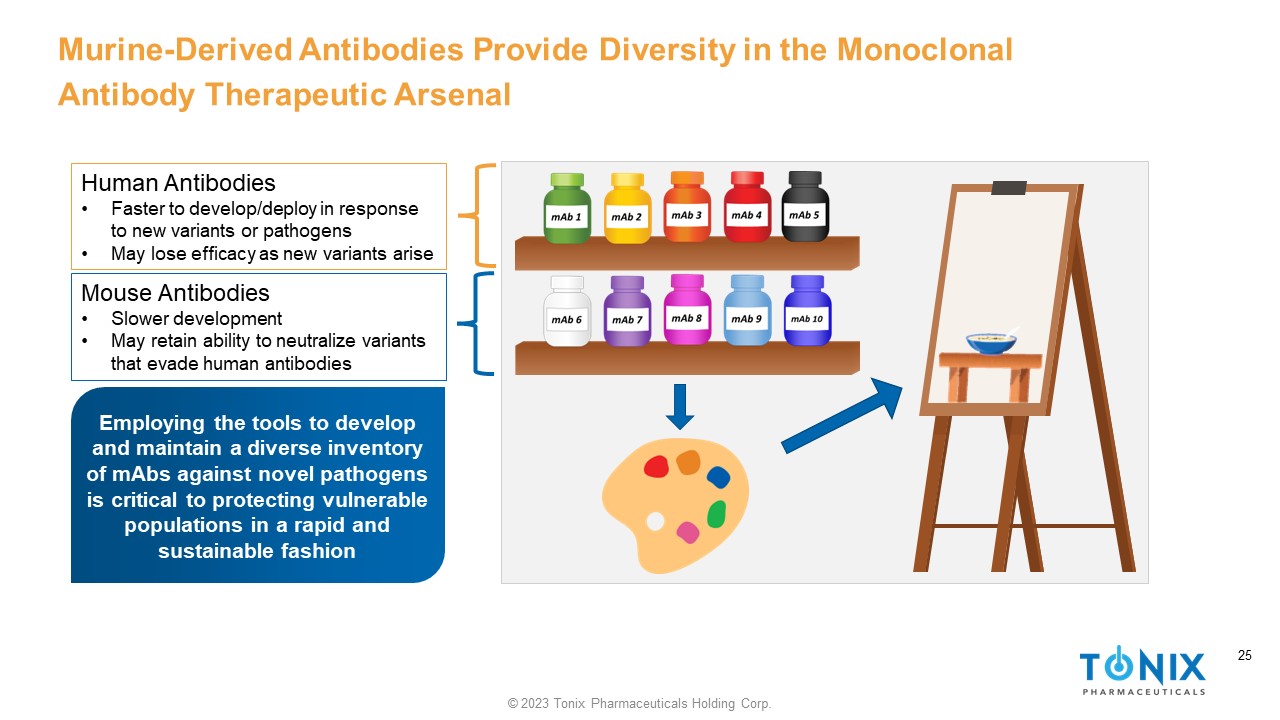 Murine-Derived Antibodies Provide Diversity in the Monoclonal Antibody Therapeutic Arsenal

Human Antibodies
• Faster to develop/deploy in response to new variants or pathogens
• May lose efficacy as new variants arise

Mouse Antibodies
• Slower development
• May retain ability to neutralize variants that evade human antibodies

Employing the tools to develop and maintain a diverse inventory of mAbs against novel pathogens is critical to protecting vulnerable populations in a rapid and sustainable fashion

mAb 1
mAb 2
mAb 3
mAb 4
mAb 5
mAb 6
mAb 7
mAb 8
mAb 9
mAb 10

25

TONIX
PHARMACEUTICALS

© 2023 Tonix Pharmaceuticals Holding Corp.